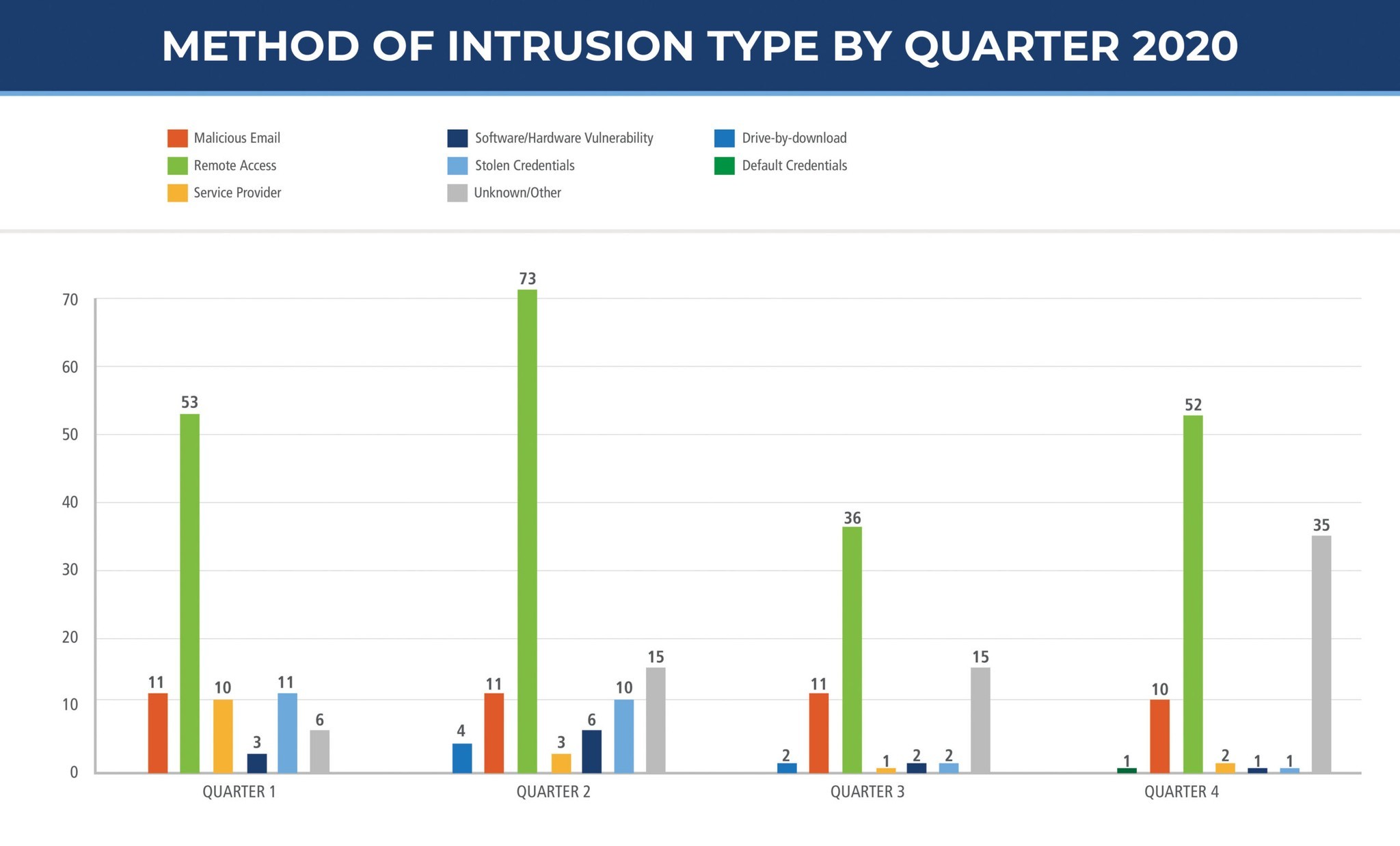 METHOD OF INTRUSION TYPE BY QUARTER 2020

Malicious Email
Remote Access
Service Provider
Software/Hardware Vulnerability
Stolen Credentials
Unknown/Other
Drive-by-download
Default Credentials

70
60
50
40
30
20
10
0

11 53 10 3 11 6
QUARTER 1

4 11 73 3 6 10 15
QUARTER 2

2 11 36 1 2 2 15
QUARTER 3

1 10 52 2 1 1 35
QUARTER 4